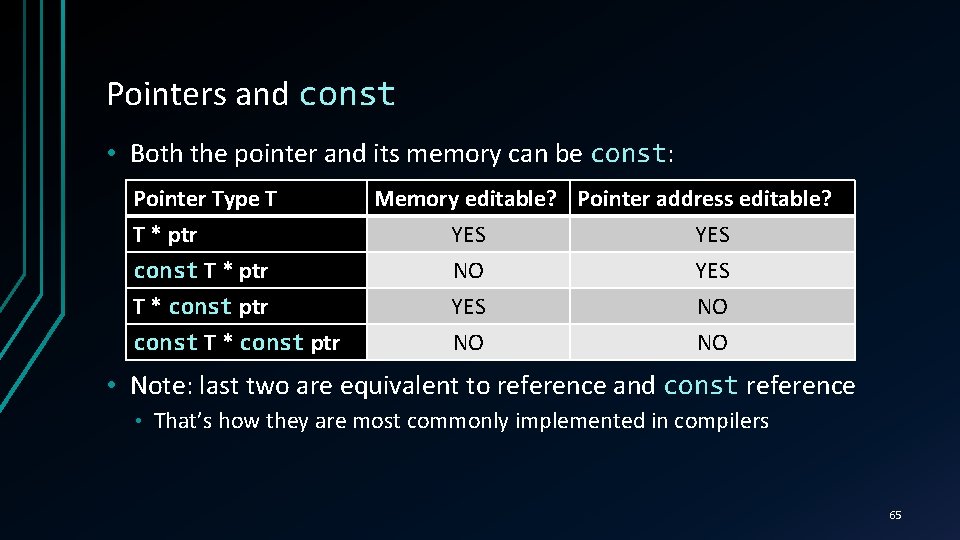 Pointers and const

• Both the pointer and its memory can be const:

| Pointer Type T | Memory editable? | Pointer address editable? |
|---|---|---|
| T * ptr | YES | YES |
| const T * ptr | NO | YES |
| T * const ptr | YES | NO |
| const T * const ptr | NO | NO |

• Note: last two are equivalent to reference and const reference
  • That's how they are most commonly implemented in compilers

65